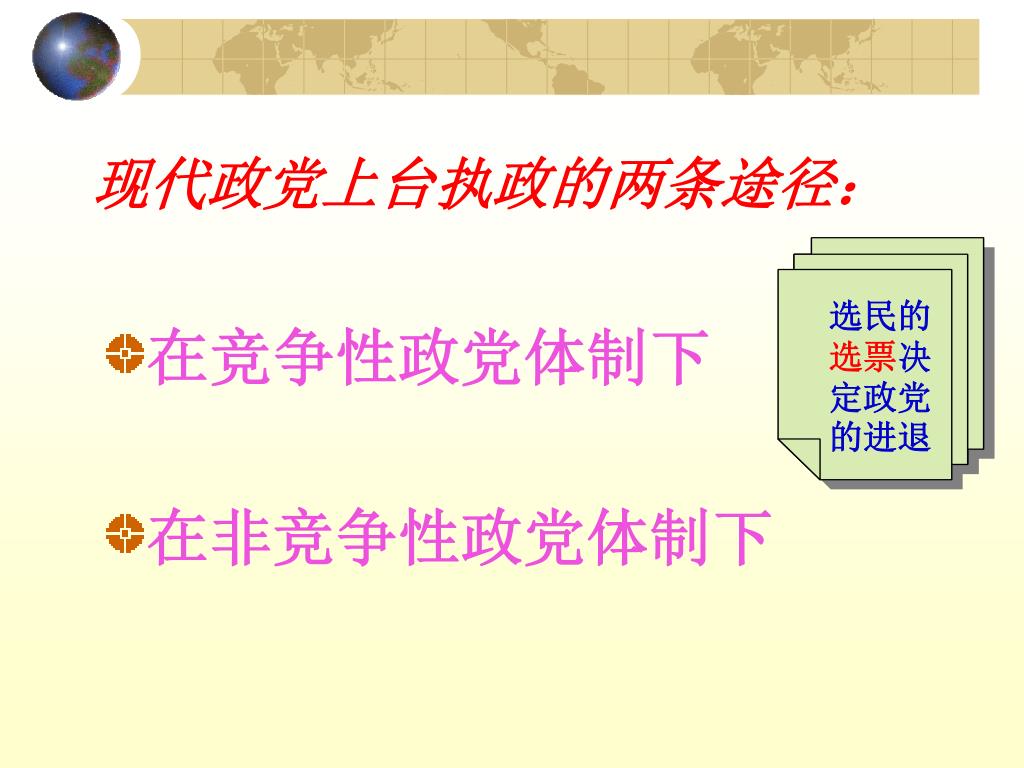 现代政党上台执政的两条途径：

在竞争性政党体制下

选民的选票决定政党的进退

在非竞争性政党体制下